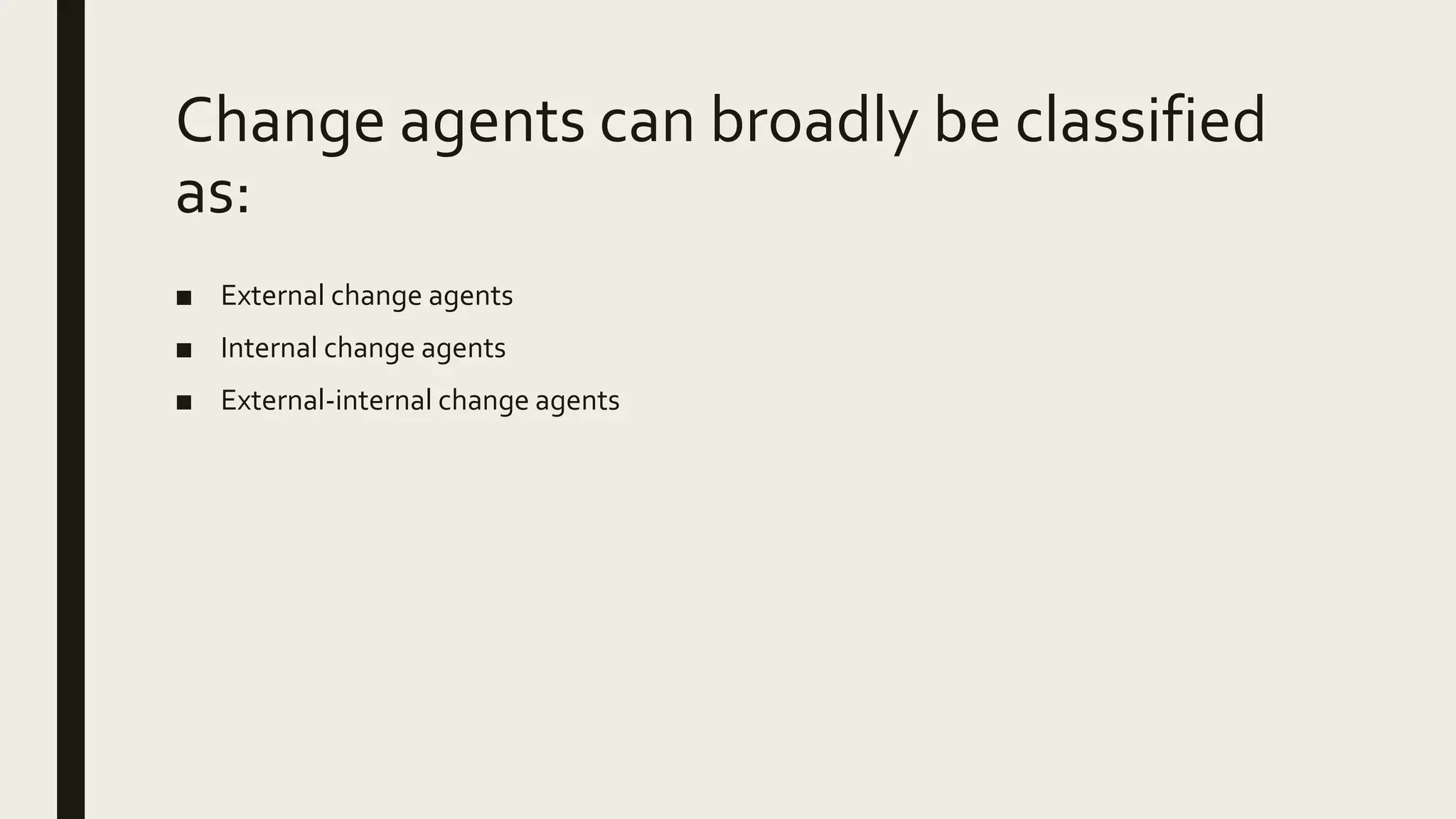 Change agents can broadly be classified as:

■ External change agents
■ Internal change agents
■ External-internal change agents